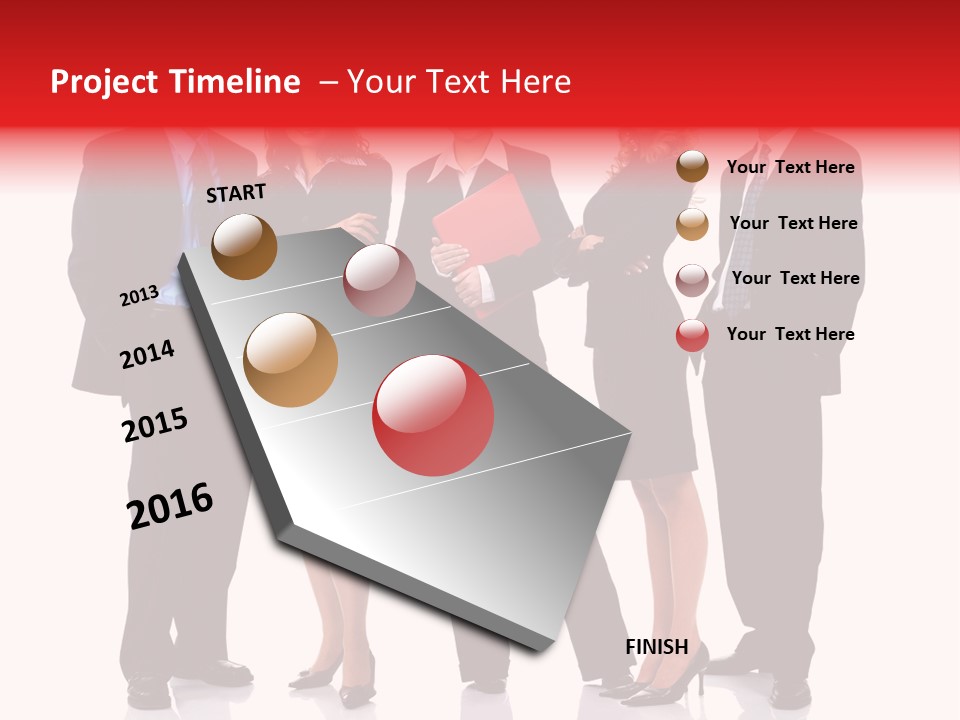 Project Timeline – Your Text Here

START

2013

2014

2015

2016

FINISH

Your Text Here

Your Text Here

Your Text Here

Your Text Here